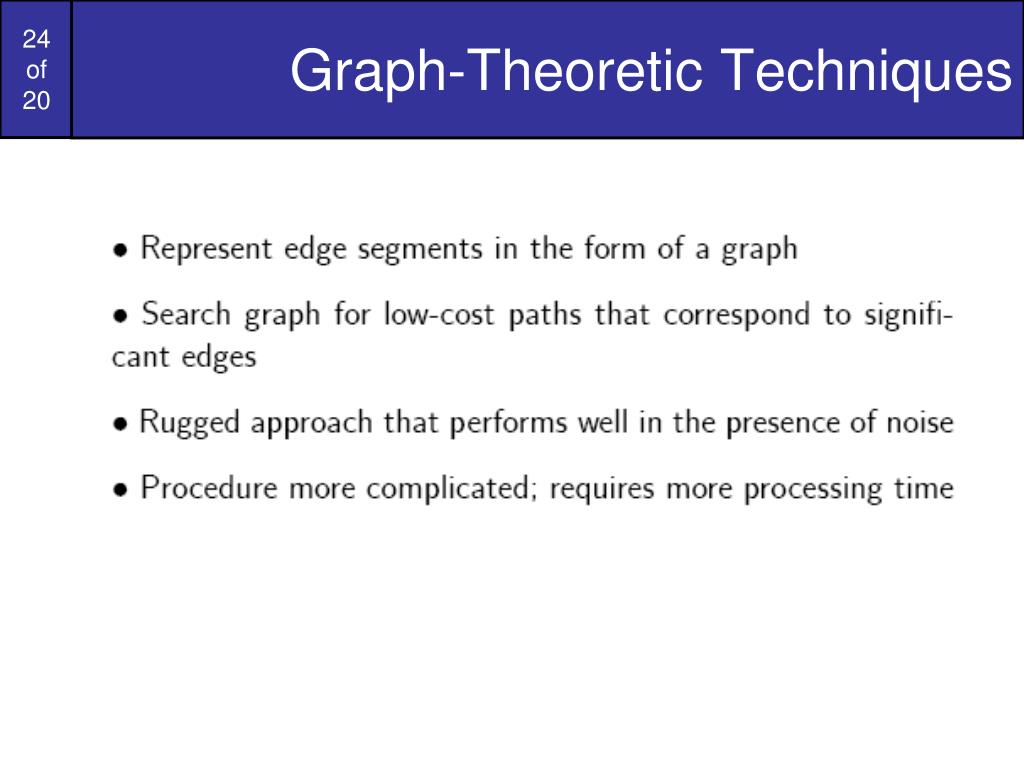 24
of
20

Graph-Theoretic Techniques

• Represent edge segments in the form of a graph

• Search graph for low-cost paths that correspond to significant edges

• Rugged approach that performs well in the presence of noise

• Procedure more complicated; requires more processing time